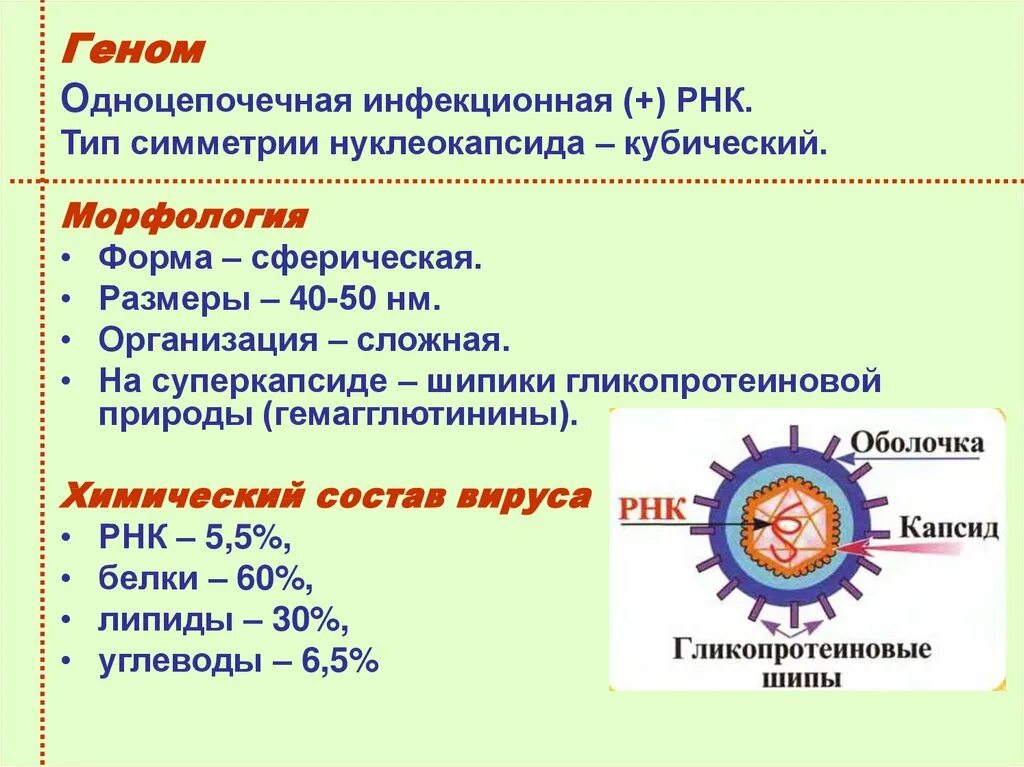 Геном

Одноцепочечная инфекционная (+) РНК.
Тип симметрии нуклеокапсида – кубический.

Морфология

• Форма – сферическая.
• Размеры – 40-50 нм.
• Организация – сложная.
• На суперкапсиде – шипики гликопротеиновой природы (гемагглютинины).

Химический состав вируса

• РНК – 5,5%,
• белки – 60%,
• липиды – 30%,
• углеводы – 6,5%

Оболочка
РНК
Капсид
Гликопротеиновые шипы